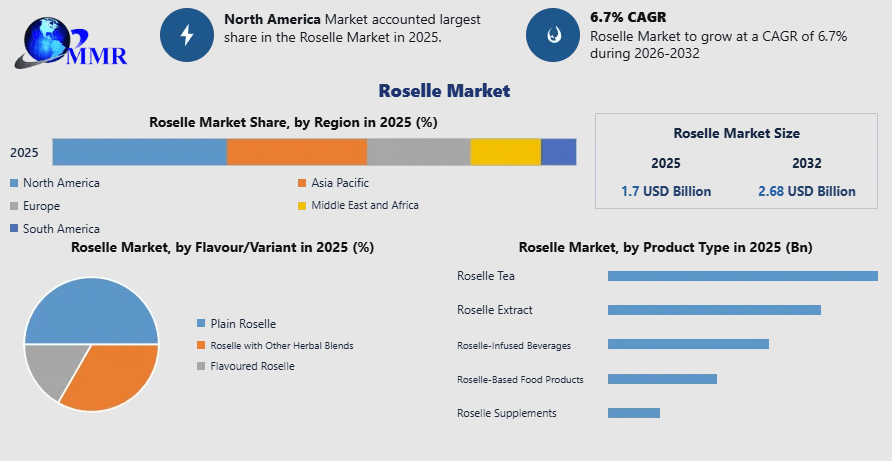 MMR

North America Market accounted largest share in the Roselle Market in 2025.

6.7% CAGR
Roselle Market to grow at a CAGR of 6.7% during 2026-2032

Roselle Market

Roselle Market Share, by Region in 2025 (%)

2025

North America
Asia Pacific
Europe
Middle East and Africa
South America

Roselle Market Size

| 2025 | 2032 |
|---|---|
| 1.7 USD Billion | 2.68 USD Billion |

Roselle Market, by Flavour/Variant in 2025 (%)

Plain Roselle
Roselle with Other Herbal Blends
Flavoured Roselle

Roselle Market, by Product Type in 2025 (Bn)

Roselle Tea
Roselle Extract
Roselle-Infused Beverages
Roselle-Based Food Products
Roselle Supplements